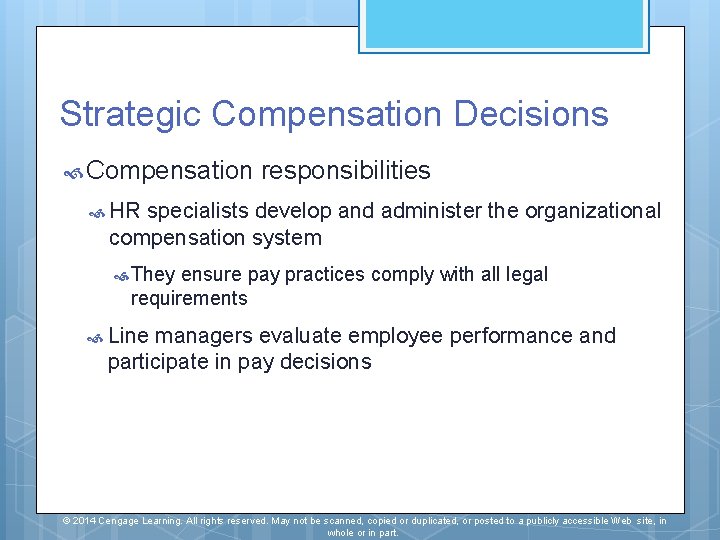 Strategic Compensation Decisions

Compensation responsibilities

HR specialists develop and administer the organizational compensation system

They ensure pay practices comply with all legal requirements

Line managers evaluate employee performance and participate in pay decisions

© 2014 Cengage Learning. All rights reserved. May not be scanned, copied or duplicated, or posted to a publicly accessible Web site, in whole or in part.